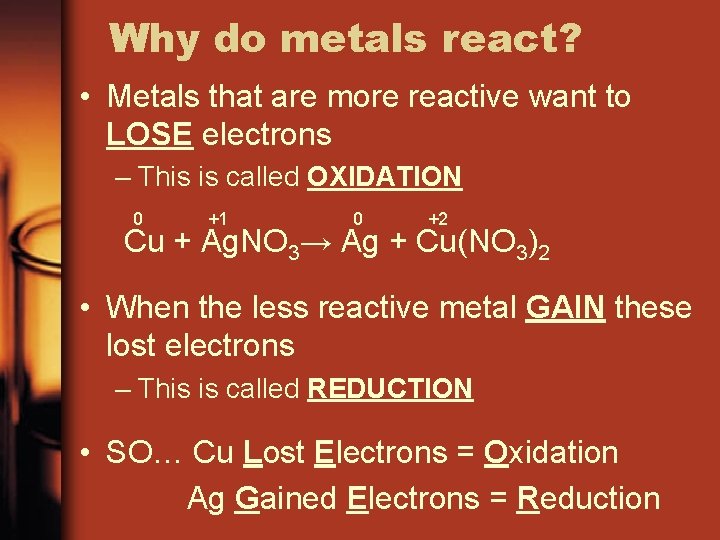 Why do metals react?

• Metals that are more reactive want to LOSE electrons

– This is called OXIDATION

$\overset{0}{Cu} + \overset{+1}{Ag}NO_3 \rightarrow \overset{0}{Ag} + \overset{+2}{Cu}(NO_3)_2$

• When the less reactive metal GAIN these lost electrons

– This is called REDUCTION

• SO… Cu Lost Electrons = Oxidation

Ag Gained Electrons = Reduction